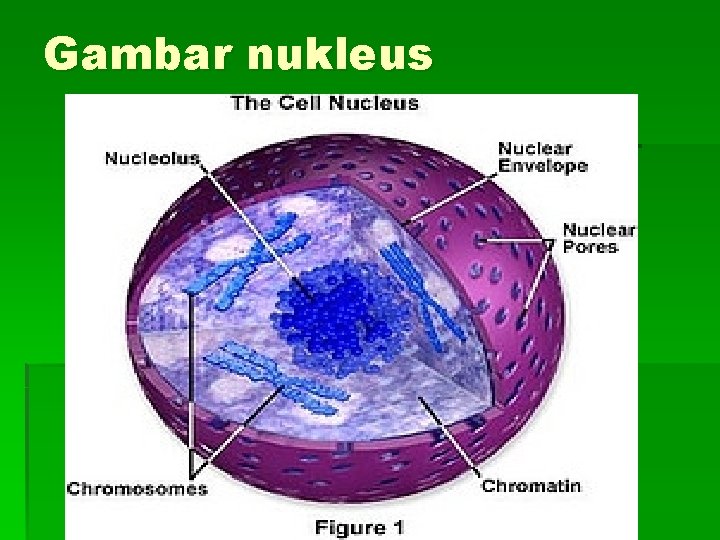 Gambar nukleus

The Cell Nucleus

Nucleolus

Nuclear Envelope

Nuclear Pores

Chromosomes

Chromatin

Figure 1